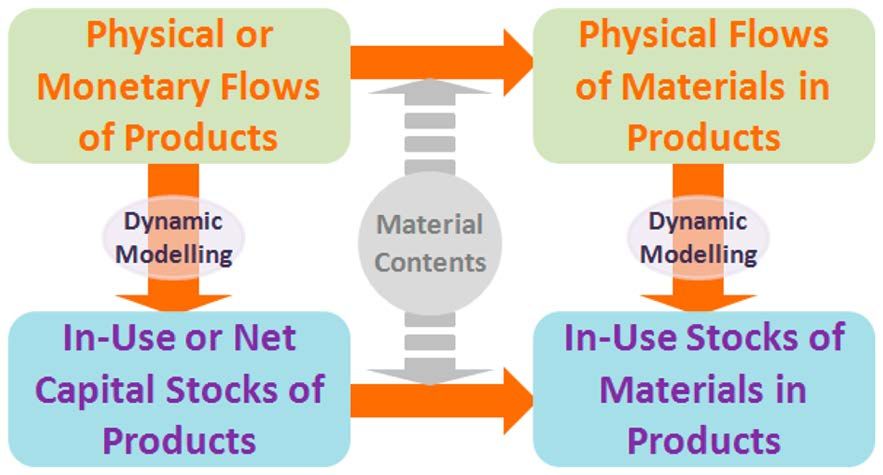 Physical or Monetary Flows of Products

Physical Flows of Materials in Products

Dynamic Modelling

Material Contents

Dynamic Modelling

In-Use or Net Capital Stocks of Products

In-Use Stocks of Materials in Products